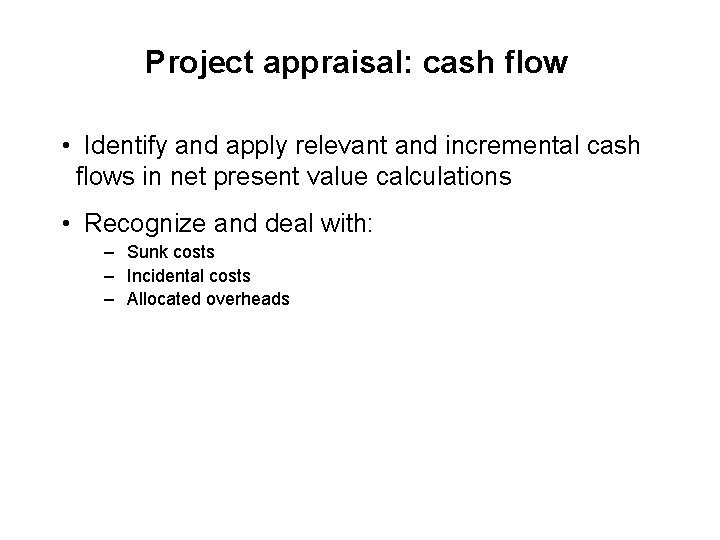 Project appraisal: cash flow

• Identify and apply relevant and incremental cash flows in net present value calculations

• Recognize and deal with:
– Sunk costs
– Incidental costs
– Allocated overheads